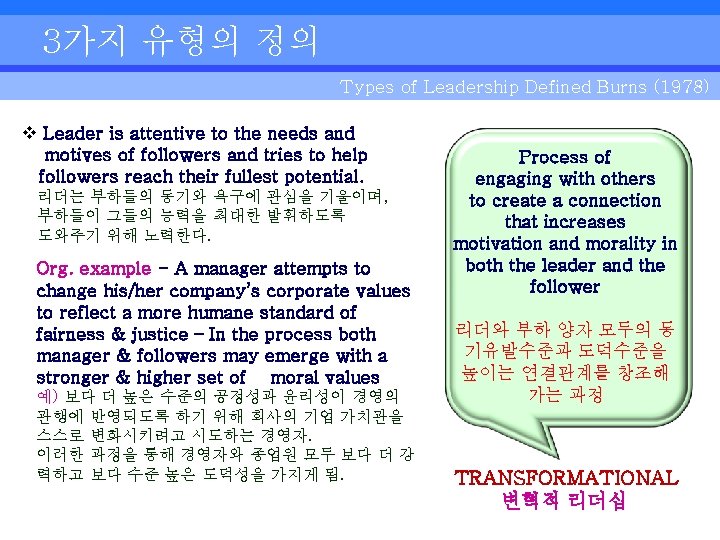 3가지 유형의 정의

Types of Leadership Defined Burns (1978)

❖ Leader is attentive to the needs and motives of followers and tries to help followers reach their fullest potential.
리더는 부하들의 동기와 욕구에 관심을 기울이며, 부하들이 그들의 능력을 최대한 발휘하도록 도와주기 위해 노력한다.

Org. example – A manager attempts to change his/her company's corporate values to reflect a more humane standard of fairness & justice – In the process both manager & followers may emerge with a stronger & higher set of moral values
예) 보다 더 높은 수준의 공정성과 윤리성이 경영의 관행에 반영되도록 하기 위해 회사의 기업 가치관을 스스로 변화시키려고 시도하는 경영자.
이러한 과정을 통해 경영자와 종업원 모두 보다 더 강력하고 보다 수준 높은 도덕성을 가지게 됨.

Process of engaging with others to create a connection that increases motivation and morality in both the leader and the follower

리더와 부하 양자 모두의 동기유발수준과 도덕수준을 높이는 연결관계를 창조해 가는 과정

TRANSFORMATIONAL
변혁적 리더십